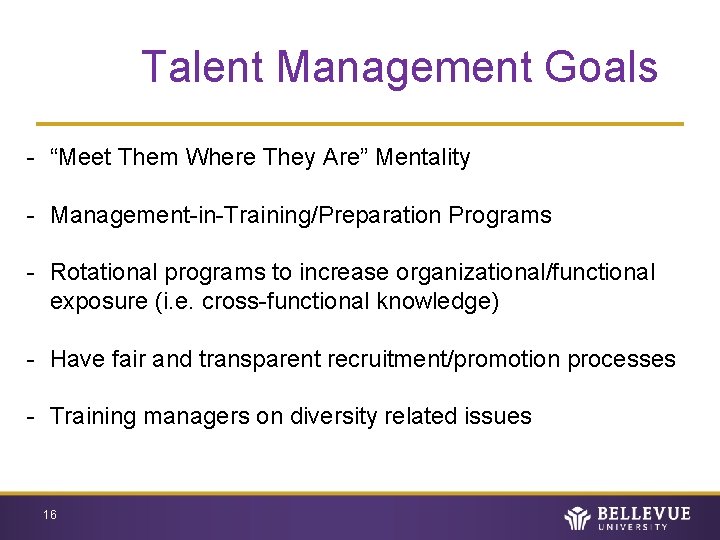 Talent Management Goals

- “Meet Them Where They Are” Mentality

- Management-in-Training/Preparation Programs

- Rotational programs to increase organizational/functional exposure (i.e. cross-functional knowledge)

- Have fair and transparent recruitment/promotion processes

- Training managers on diversity related issues

16

BELLEVUE UNIVERSITY